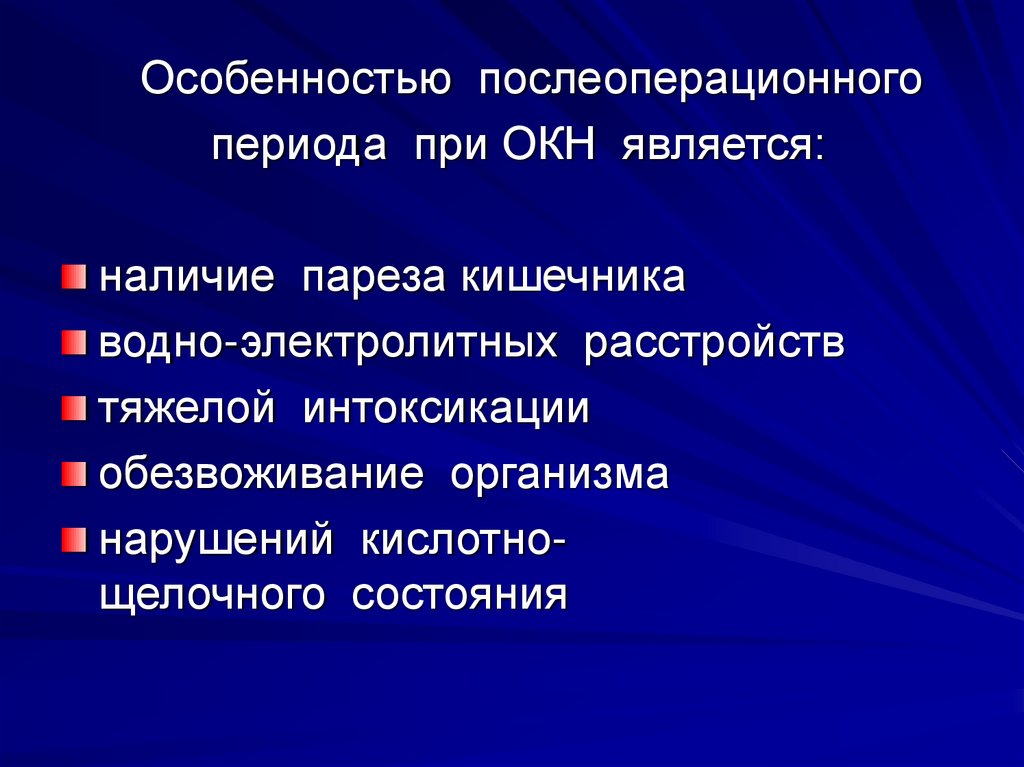 Особенностью послеоперационного периода при ОКН является:

- наличие пареза кишечника
- водно-электролитных расстройств
- тяжелой интоксикации
- обезвоживание организма
- нарушений кислотно-щелочного состояния